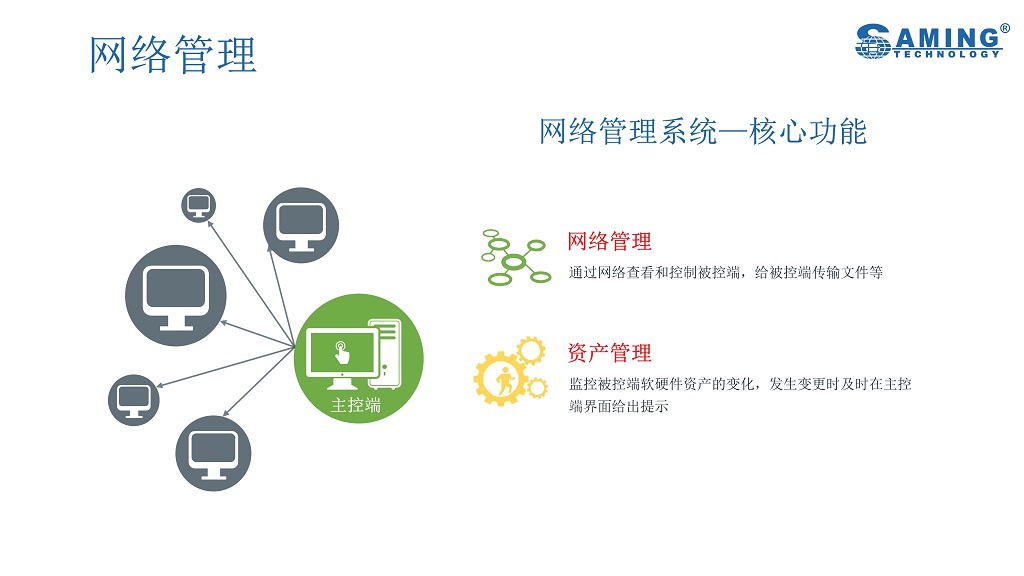 网络管理

SAMING®
TECHNOLOGY

网络管理系统—核心功能

主控端

网络管理

通过网络查看和控制被控端，给被控端传输文件等

资产管理

监控被控端软硬件资产的变化，发生变更时及时在主控端界面给出提示